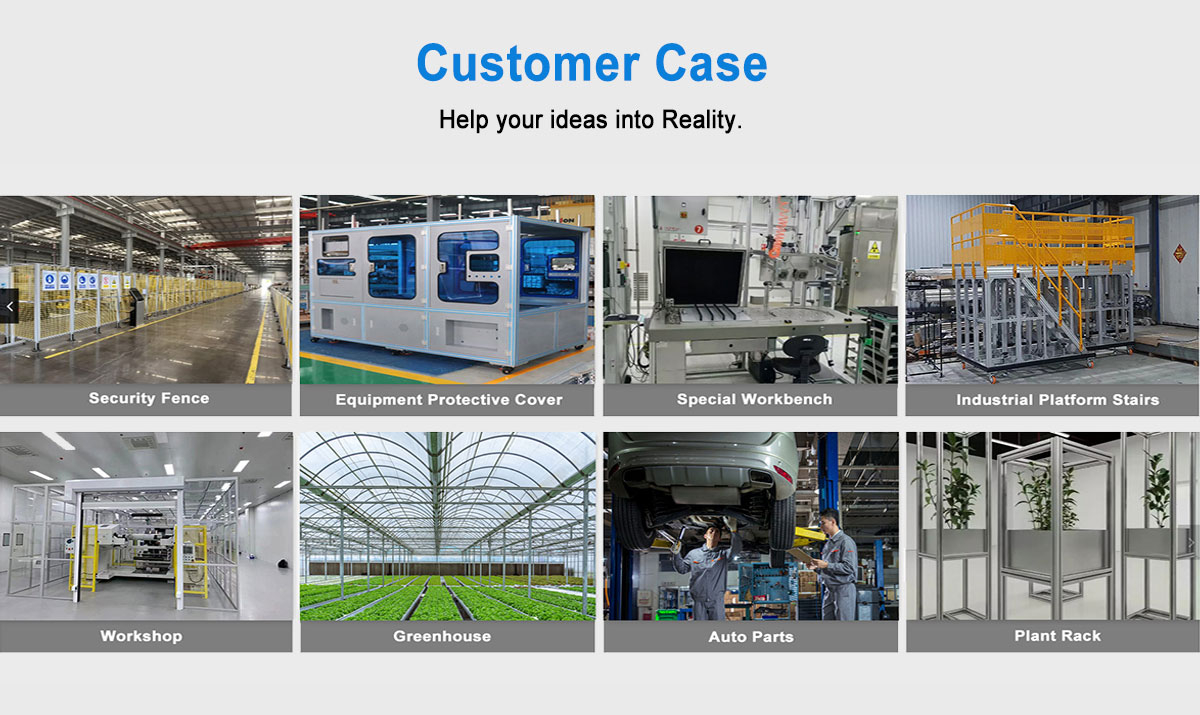 Customer Case

Help your ideas into Reality.

Security Fence

Equipment Protective Cover

Special Workbench

Industrial Platform Stairs

Workshop

Greenhouse

Auto Parts

Plant Rack